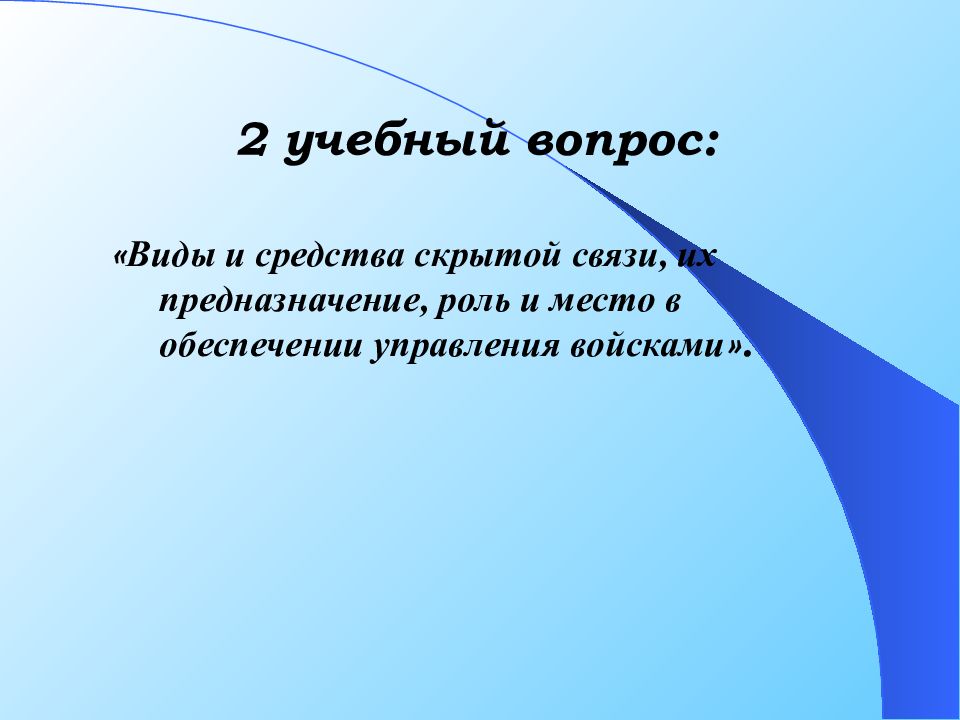 2 учебный вопрос:

«Виды и средства скрытой связи, их предназначение, роль и место в обеспечении управления войсками».